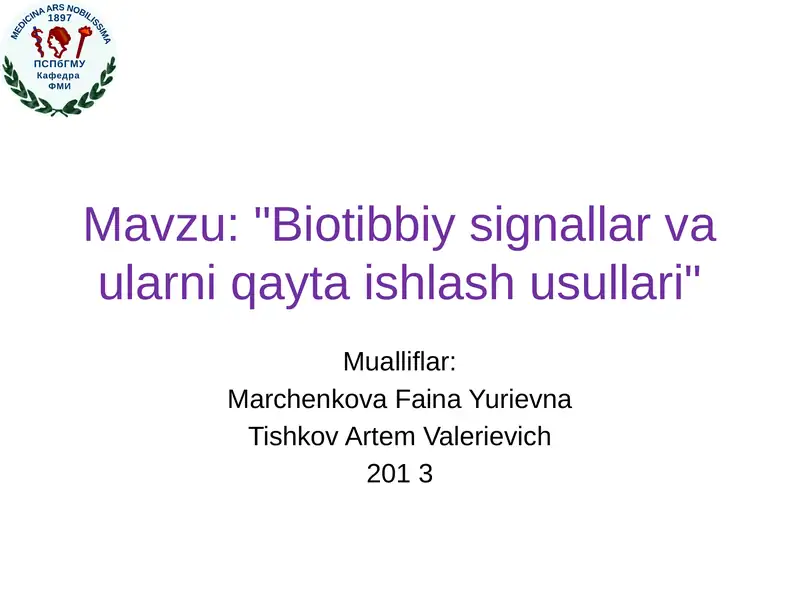 MEDICINA ARS NOBILISSIMA
1897
ПСПбГМУ
Кафедра
ФМИ

Mavzu: "Biotibbiy signallar va ularni qayta ishlash usullari"

Mualliflar:
Marchenkova Faina Yurievna
Tishkov Artem Valerievich
201 3